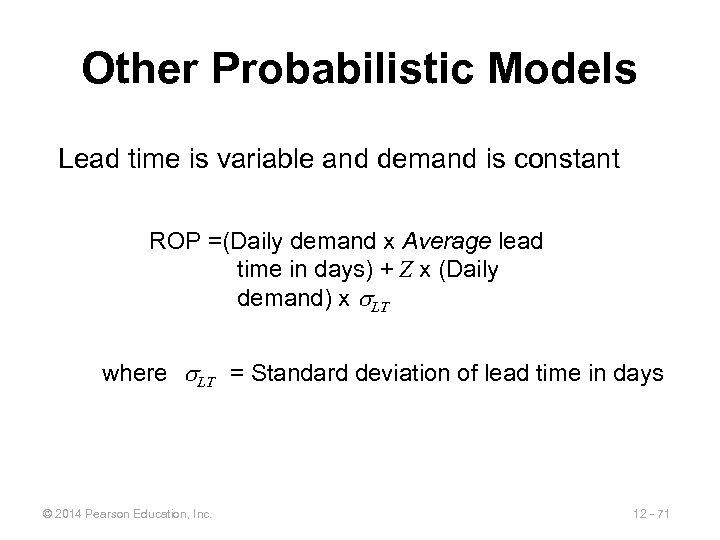 Other Probabilistic Models

Lead time is variable and demand is constant

ROP =(Daily demand x Average lead time in days) + $Z$ x (Daily demand) x $\sigma_{LT}$

where $\sigma_{LT}$ = Standard deviation of lead time in days

© 2014 Pearson Education, Inc.

12 - 71